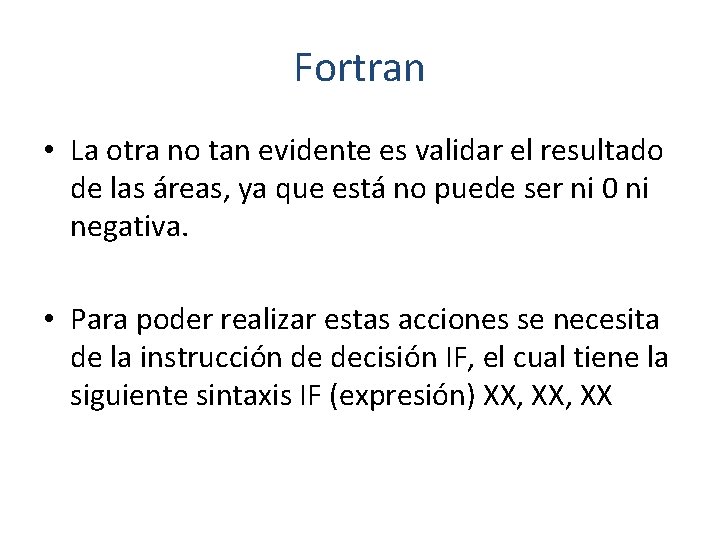 Fortran

• La otra no tan evidente es validar el resultado de las áreas, ya que está no puede ser ni 0 ni negativa.

• Para poder realizar estas acciones se necesita de la instrucción de decisión IF, el cual tiene la siguiente sintaxis IF (expresión) XX, XX, XX